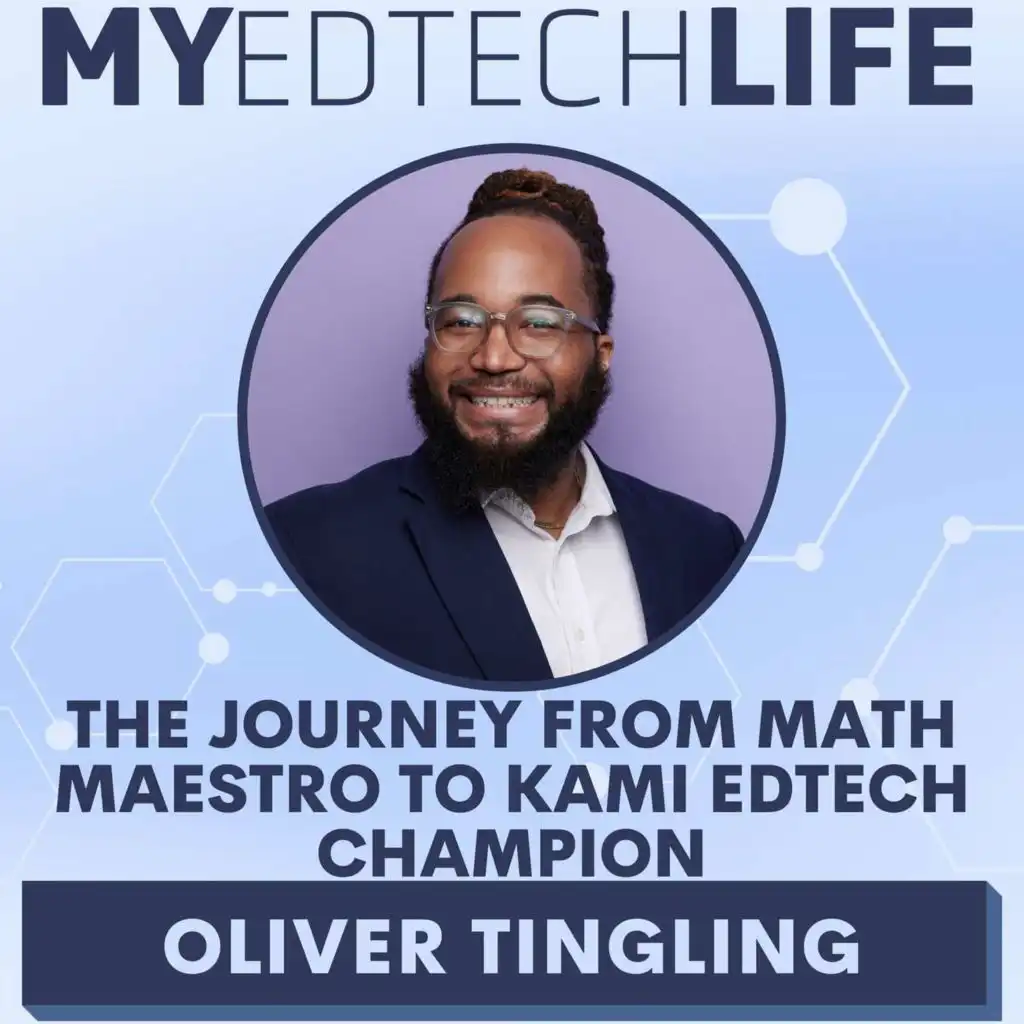 MYEDTECHLIFE

THE JOURNEY FROM MATH MAESTRO TO KAMI EDTECH CHAMPION

OLIVER TINGLING